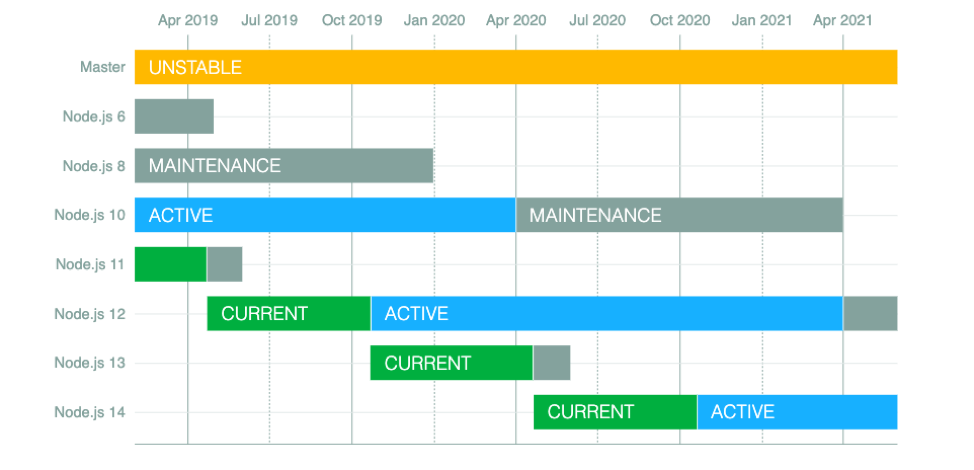 Apr 2019 Jul 2019 Oct 2019 Jan 2020 Apr 2020 Jul 2020 Oct 2020 Jan 2021 Apr 2021

Master UNSTABLE

Node.js 6

Node.js 8 MAINTENANCE

Node.js 10 ACTIVE MAINTENANCE

Node.js 11

Node.js 12 CURRENT ACTIVE

Node.js 13 CURRENT

Node.js 14 CURRENT ACTIVE